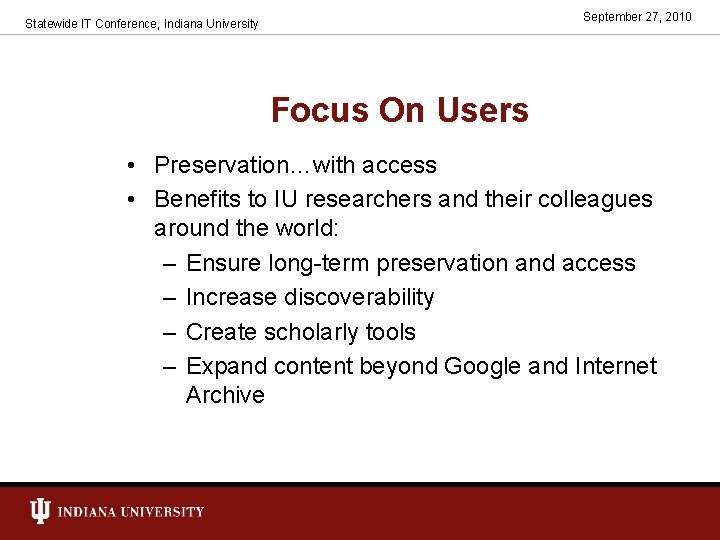 Statewide IT Conference, Indiana University

September 27, 2010

Focus On Users

• Preservation…with access
• Benefits to IU researchers and their colleagues around the world:
– Ensure long-term preservation and access
– Increase discoverability
– Create scholarly tools
– Expand content beyond Google and Internet Archive

INDIANA UNIVERSITY